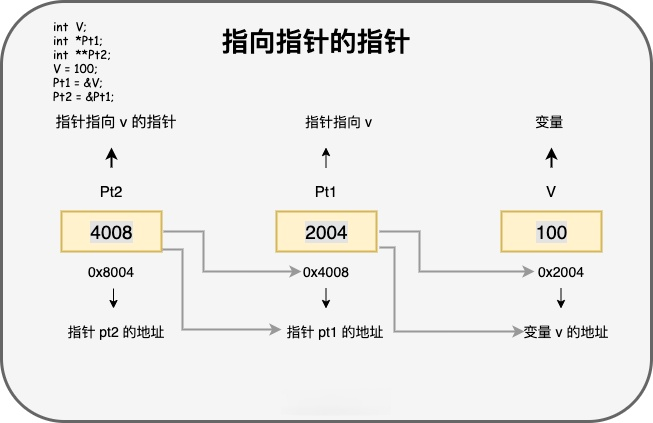 int V;
int *Pt1;
int **Pt2;
V = 100;
Pt1 = &V;
Pt2 = &Pt1;

指向指针的指针

指针指向 v 的指针

Pt2

4008

0x8004

指针 pt2 的地址

指针指向 v

Pt1

2004

0x4008

指针 pt1 的地址

变量

V

100

0x2004

变量 v 的地址